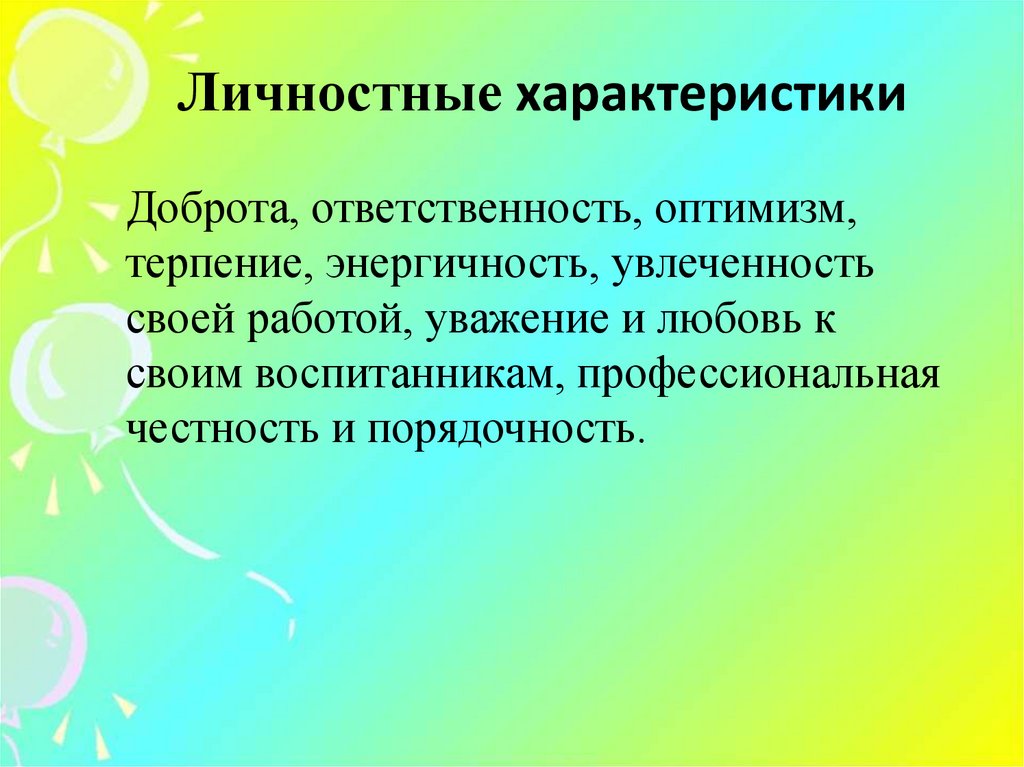 Личностные характеристики

Доброта, ответственность, оптимизм, терпение, энергичность, увлеченность своей работой, уважение и любовь к своим воспитанникам, профессиональная честность и порядочность.